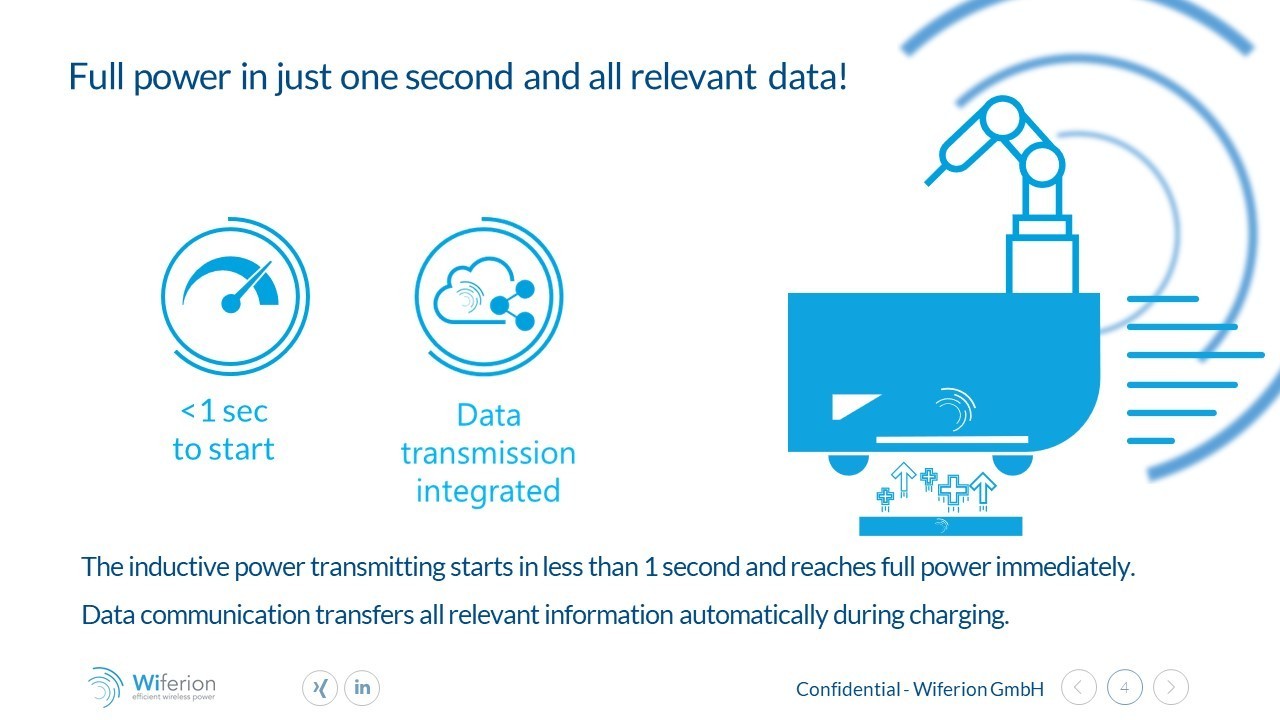 Full power in just one second and all relevant data!

< 1 sec to start

Data transmission integrated

The inductive power transmitting starts in less than 1 second and reaches full power immediately.

Data communication transfers all relevant information automatically during charging.

Wiferion
efficient wireless power

in

Confidential - Wiferion GmbH

4